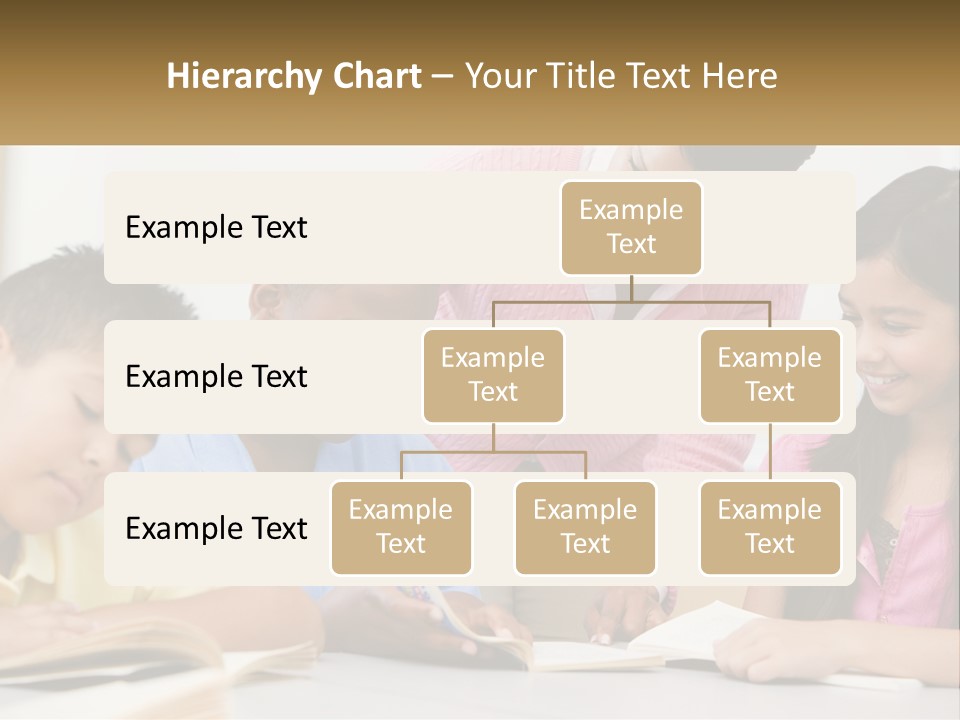 Hierarchy Chart – Your Title Text Here

Example Text

Example Text

Example Text

Example Text

Example Text

Example Text

Example Text

Example Text

Example Text